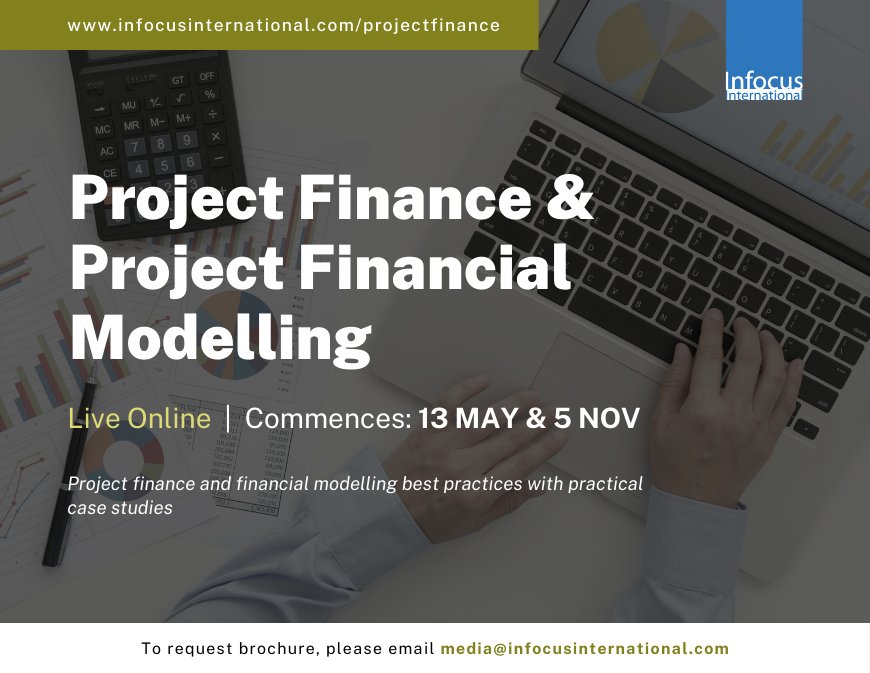 www.infocusinternational.com/projectfinance

Infocus International

Project Finance & Project Financial Modelling

Live Online | Commences: 13 MAY & 5 NOV

Project finance and financial modelling best practices with practical case studies

To request brochure, please email media@infocusinternational.com